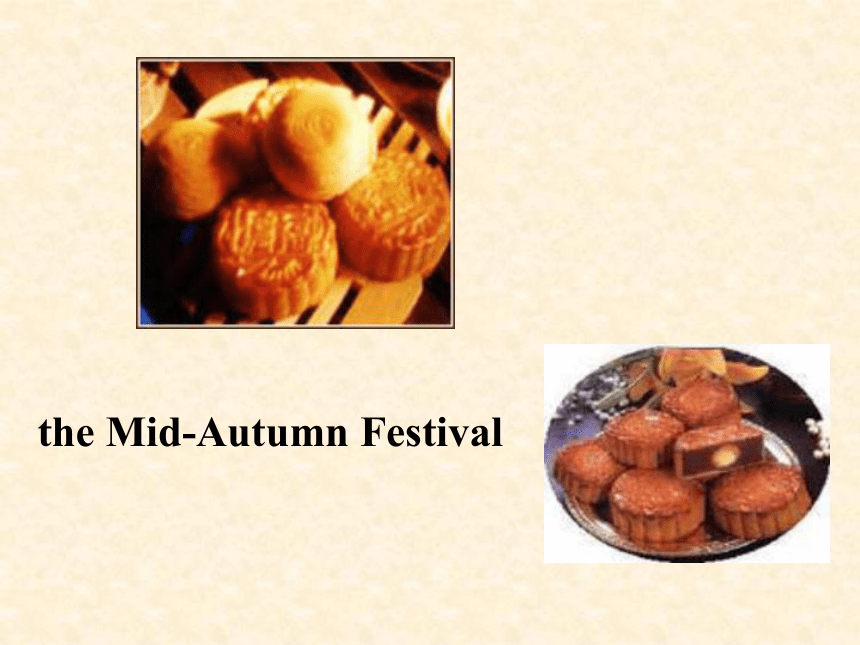 the Mid-Autumn Festival